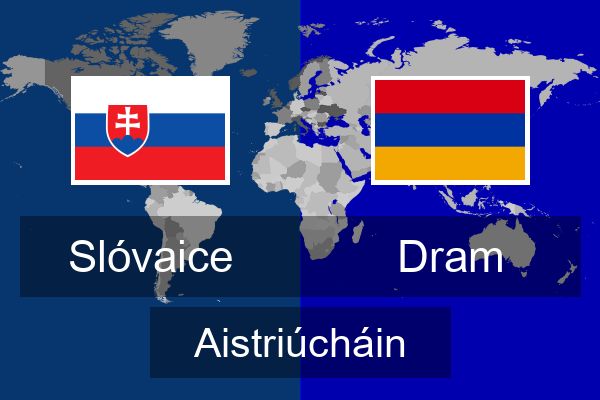 Slóvaice

Dram

Aistriúcháin